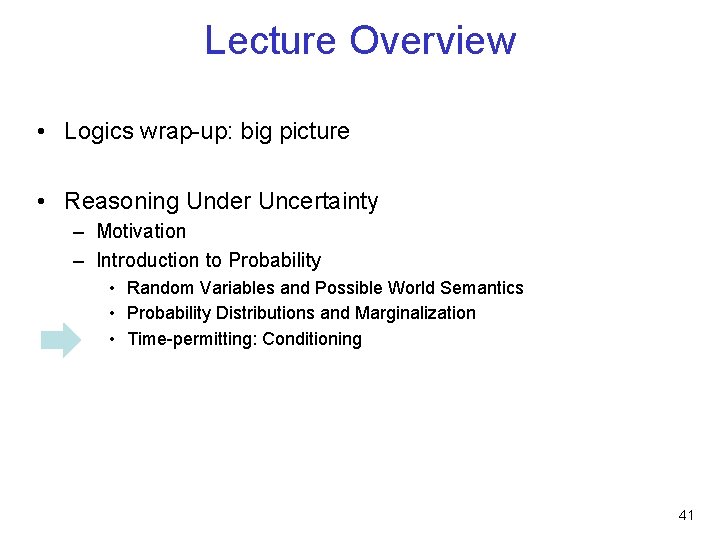 Lecture Overview

• Logics wrap-up: big picture

• Reasoning Under Uncertainty
– Motivation
– Introduction to Probability
• Random Variables and Possible World Semantics
• Probability Distributions and Marginalization
• Time-permitting: Conditioning

41